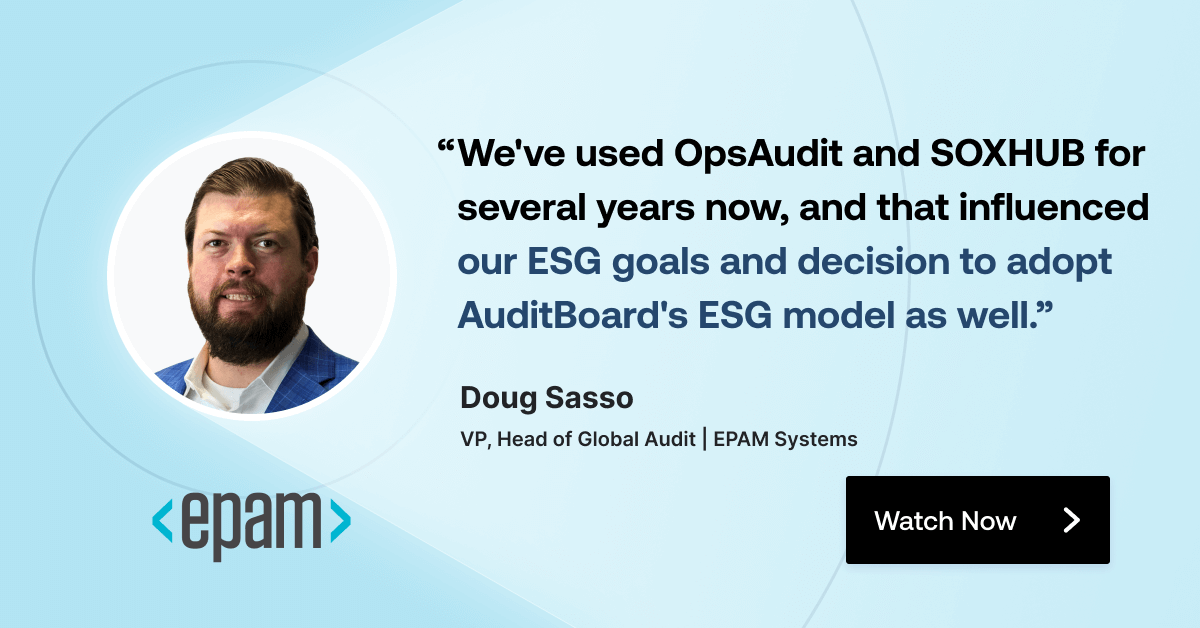 “We've used OpsAudit and SOXHUB for several years now, and that influenced our ESG goals and decision to adopt AuditBoard's ESG model as well.”

Doug Sasso

VP, Head of Global Audit | EPAM Systems

<epam>

Watch Now